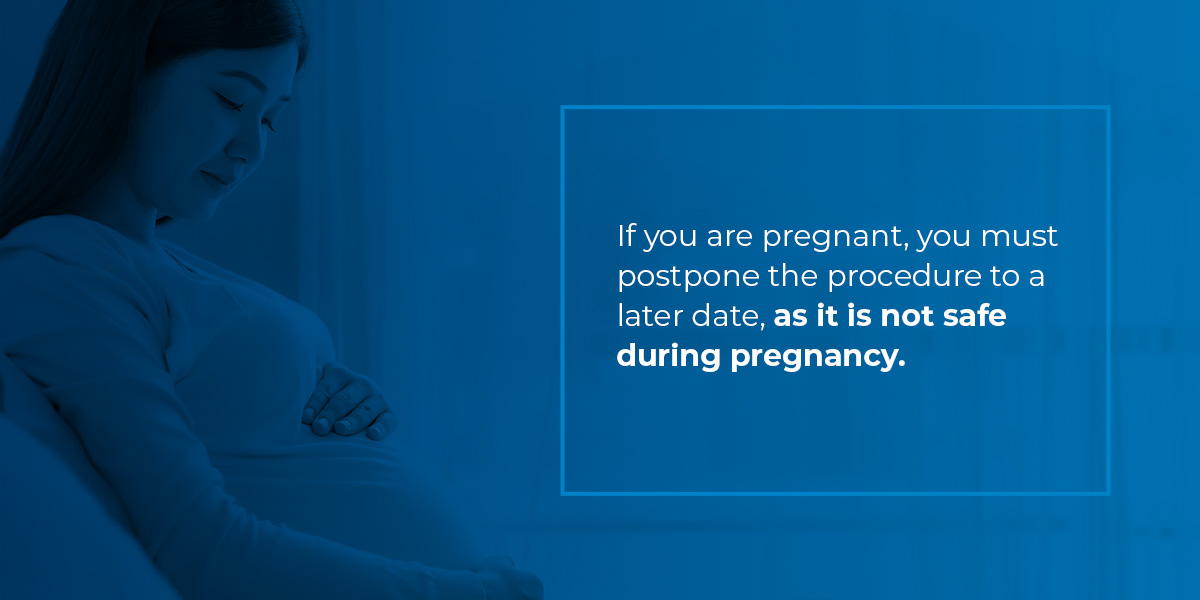 If you are pregnant, you must postpone the procedure to a later date, as it is not safe during pregnancy.